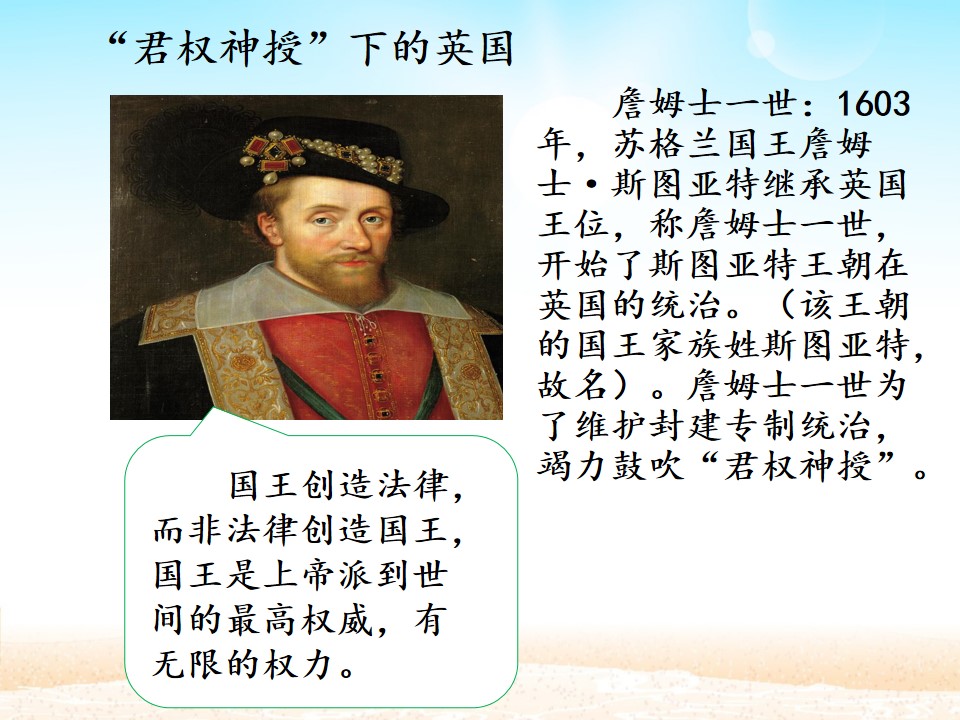 “君权神授”下的英国

詹姆士一世：1603年，苏格兰国王詹姆士·斯图亚特继承英国王位，称詹姆士一世，开始了斯图亚特王朝在英国的统治。（该王朝的国王家族姓斯图亚特，故名）。詹姆士一世为了维护封建专制统治，竭力鼓吹“君权神授”。

国王创造法律，而非法律创造国王，国王是上帝派到世间的最高权威，有无限的权力。